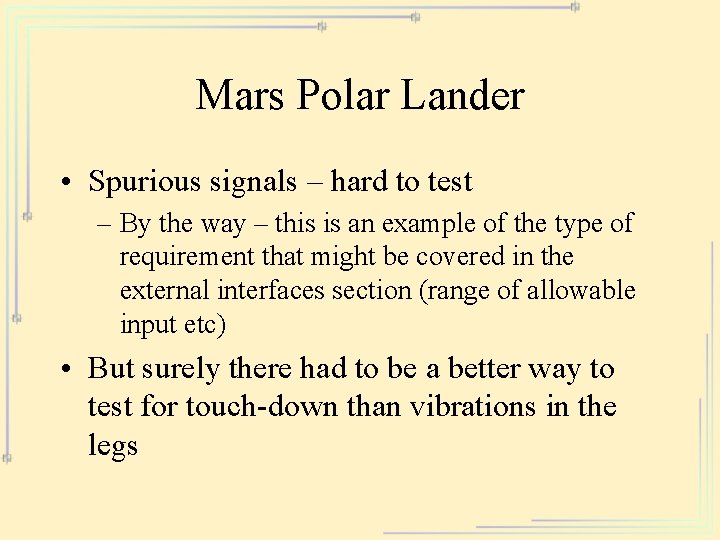 Mars Polar Lander

• Spurious signals – hard to test

– By the way – this is an example of the type of requirement that might be covered in the external interfaces section (range of allowable input etc)

• But surely there had to be a better way to test for touch-down than vibrations in the legs